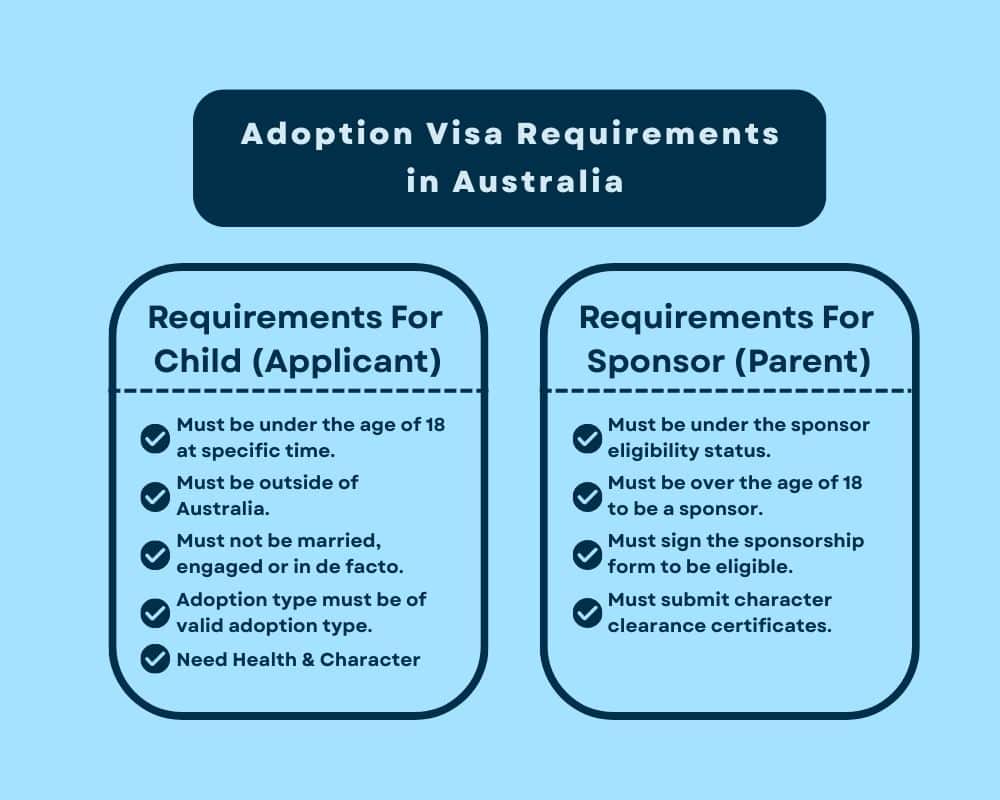 Adoption Visa Requirements in Australia

Requirements For Child (Applicant)

Must be under the age of 18 at specific time.

Must be outside of Australia.

Must not be married, engaged or in de facto.

Adoption type must be of valid adoption type.

Need Health & Character

Requirements For Sponsor (Parent)

Must be under the sponsor eligibility status.

Must be over the age of 18 to be a sponsor.

Must sign the sponsorship form to be eligible.

Must submit character clearance certificates.